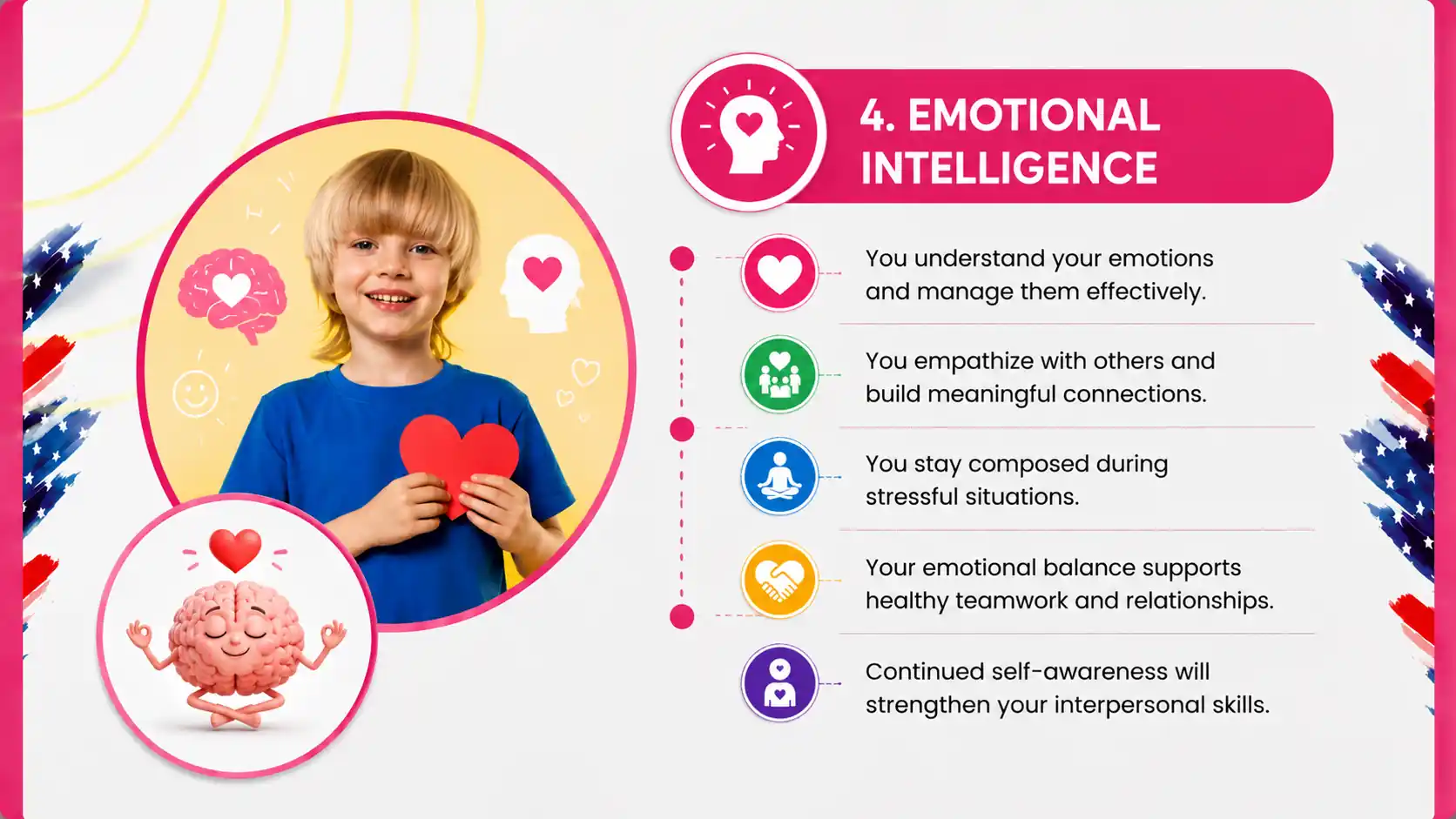 4. EMOTIONAL INTELLIGENCE

You understand your emotions and manage them effectively.

You empathize with others and build meaningful connections.

You stay composed during stressful situations.

Your emotional balance supports healthy teamwork and relationships.

Continued self-awareness will strengthen your interpersonal skills.